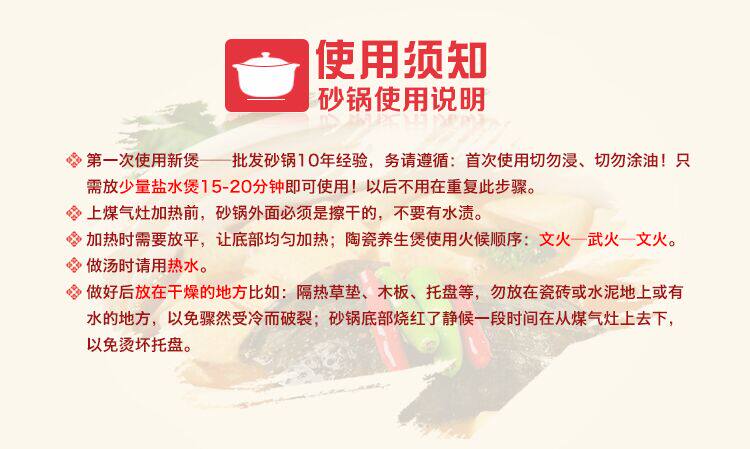 使用须知
砂锅使用说明

第一次使用新煲——批发砂锅10年经验，务请遵循：首次使用切勿浸、切勿涂油！只需放少量盐水煲15-20分钟即可使用！以后不用在重复此步骤。

上煤气灶加热前，砂锅外面必须是擦干的，不要有水渍。

加热时需要放平，让底部均匀加热；陶瓷养生煲使用火候顺序：文火—武火—文火。

做汤时请用热水。

做好后放在干燥的地方比如：隔热草垫、木板、托盘等，勿放在瓷砖或水泥地上或有水的地方，以免骤然受冷而破裂；砂锅底部烧红了静候一段时间在从煤气灶上去下，以免烫坏托盘。